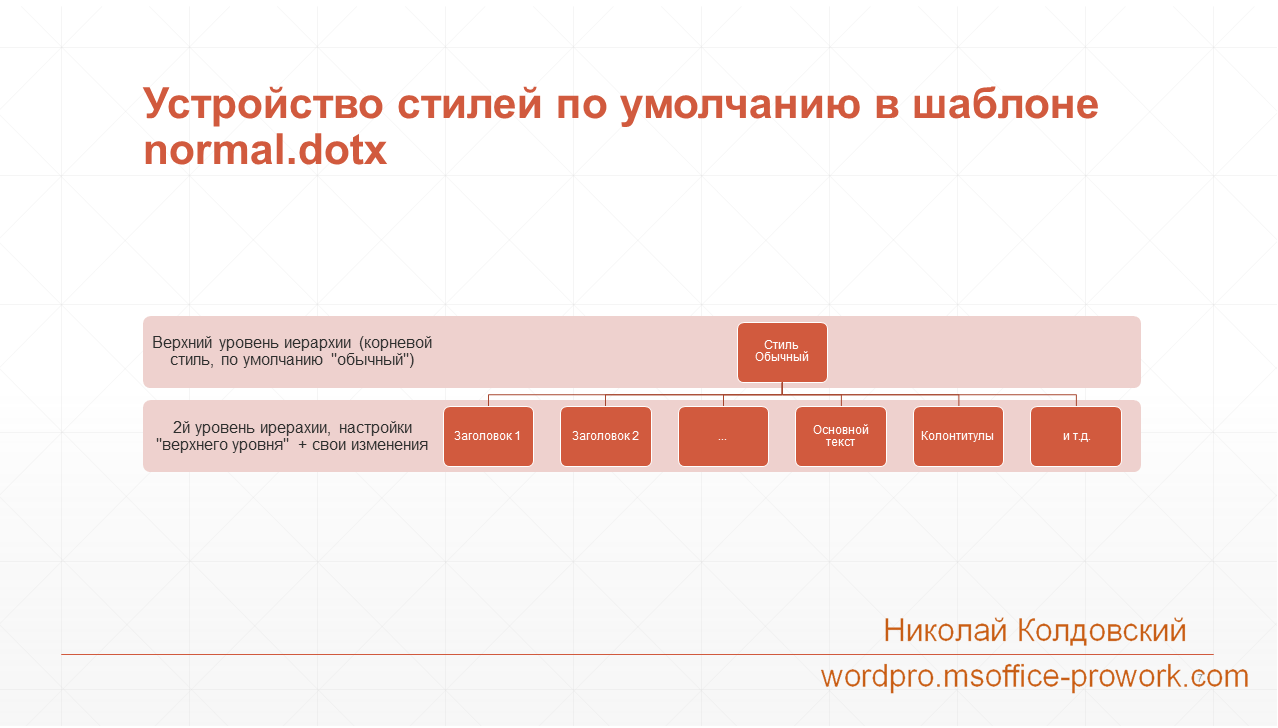 Устройство стилей по умолчанию в шаблоне normal.dotx

Верхний уровень иерархии (корневой стиль, по умолчанию "обычный")

Стиль Обычный

2й уровень иерархии, настройки "верхнего уровня" + свои изменения

Заголовок 1

Заголовок 2

...

Основной текст

Колонтитулы

и т.д.

Николай Колдовский

wordpro.msoffice-prowork.com

7